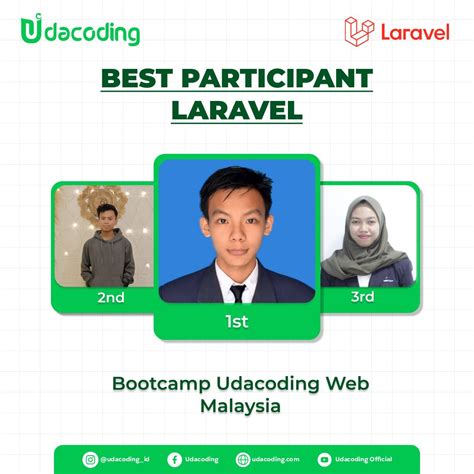 Udacoding

Laravel

BEST PARTICIPANT LARAVEL

2nd

1st

3rd

Bootcamp Udacoding Web Malaysia

@udacoding_id Udacoding udacoding.com Udacoding Official